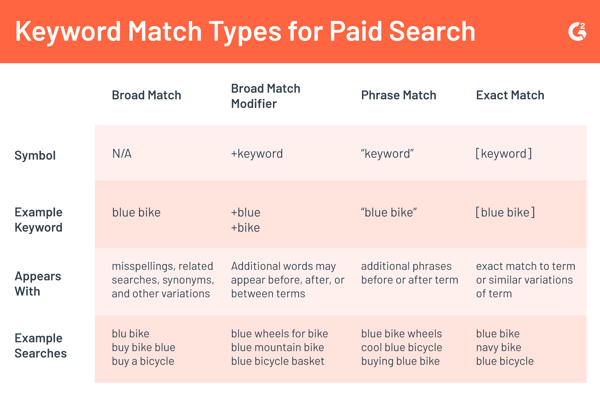 Keyword Match Types for Paid Search

G2

| | Broad Match | Broad Match Modifier | Phrase Match | Exact Match |
|---|---|---|---|---|
| Symbol | N/A | +keyword | "keyword" | [keyword] |
| Example Keyword | blue bike | +blue +bike | "blue bike" | [blue bike] |
| Appears With | misspellings, related searches, synonyms, and other variations | Additional words may appear before, after, or between terms | additional phrases before or after term | exact match to term or similar variations of term |
| Example Searches | blu bike buy bike blue buy a bicycle | blue wheels for bike blue mountain bike blue bicycle basket | blue bike wheels cool blue bicycle buying blue bike | blue bike navy bike blue bicycle |